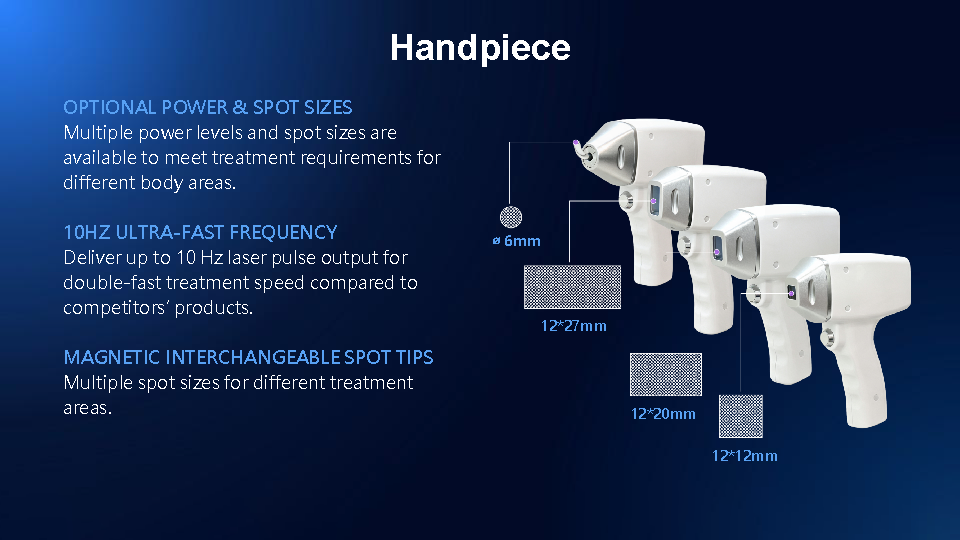 Handpiece

OPTIONAL POWER & SPOT SIZES
Multiple power levels and spot sizes are available to meet treatment requirements for different body areas.

10HZ ULTRA-FAST FREQUENCY
Deliver up to 10 Hz laser pulse output for double-fast treatment speed compared to competitors' products.

MAGNETIC INTERCHANGEABLE SPOT TIPS
Multiple spot sizes for different treatment areas.

ø 6mm

12*27mm

12*20mm

12*12mm